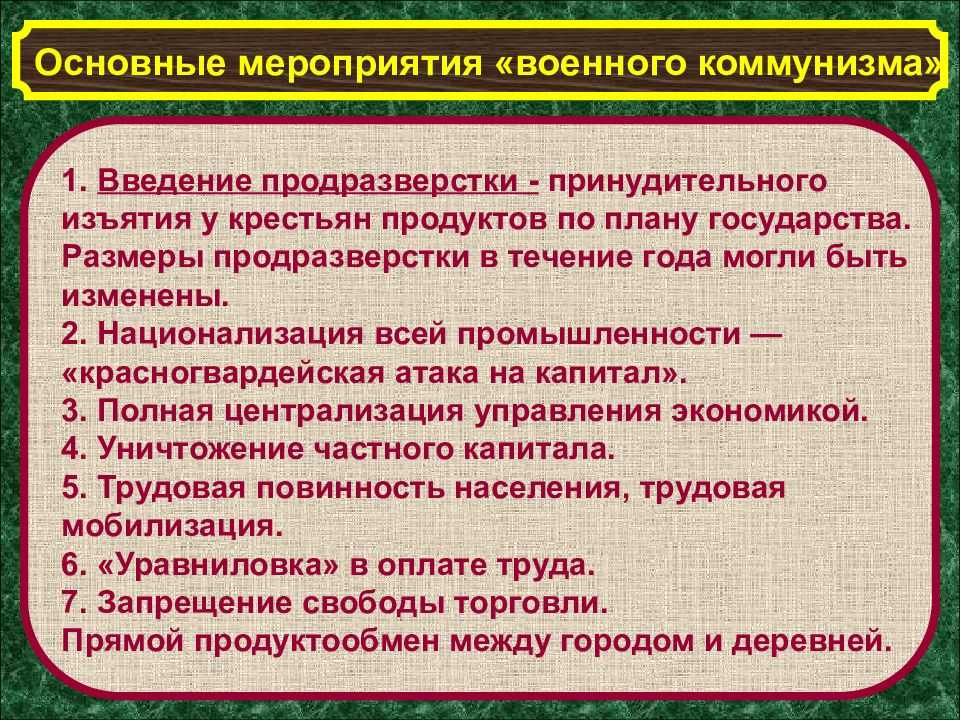 Основные мероприятия «военного коммунизма»

1. Введение продразверстки - принудительного изъятия у крестьян продуктов по плану государства. Размеры продразверстки в течение года могли быть изменены.
2. Национализация всей промышленности — «красногвардейская атака на капитал».
3. Полная централизация управления экономикой.
4. Уничтожение частного капитала.
5. Трудовая повинность населения, трудовая мобилизация.
6. «Уравниловка» в оплате труда.
7. Запрещение свободы торговли.
Прямой продуктообмен между городом и деревней.